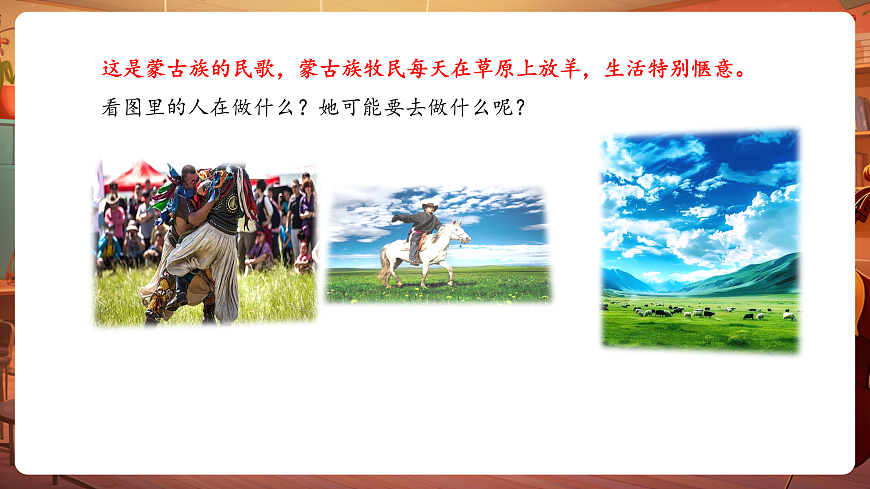 这是蒙古族的民歌，蒙古族牧民每天在草原上放羊，生活特别惬意。

看图里的人在做什么？她可能要去做什么呢？